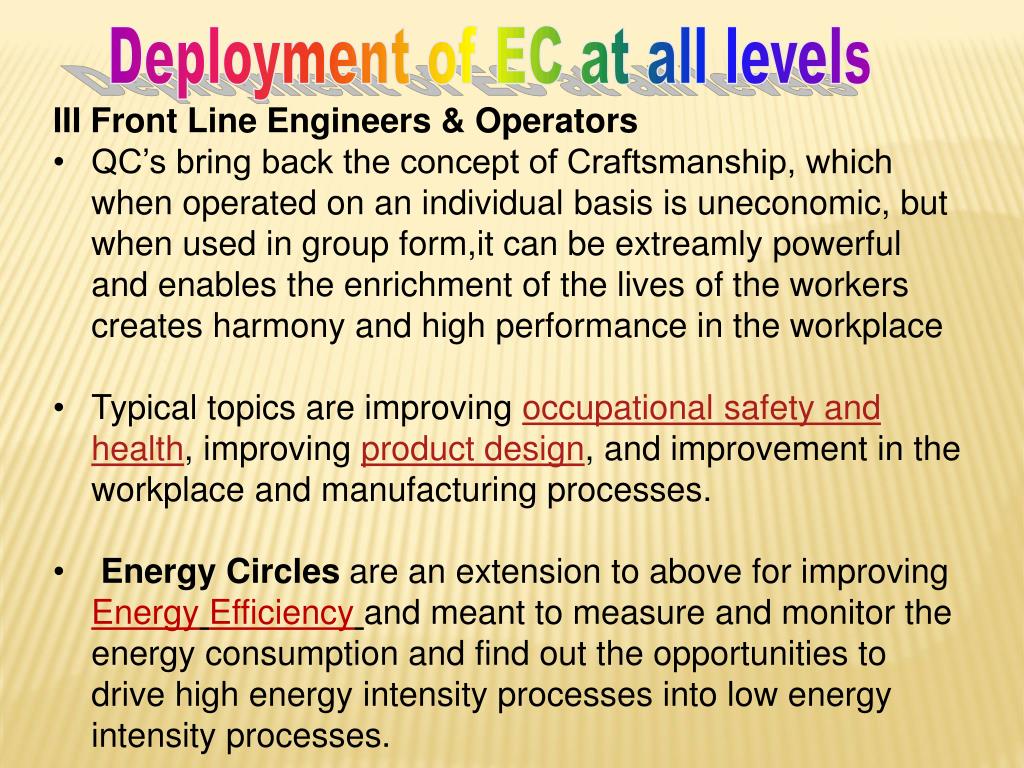 Deployment of EC at all levels

III Front Line Engineers & Operators

• QC's bring back the concept of Craftsmanship, which when operated on an individual basis is uneconomic, but when used in group form,it can be extreamly powerful and enables the enrichment of the lives of the workers creates harmony and high performance in the workplace

• Typical topics are improving occupational safety and health, improving product design, and improvement in the workplace and manufacturing processes.

• Energy Circles are an extension to above for improving Energy Efficiency and meant to measure and monitor the energy consumption and find out the opportunities to drive high energy intensity processes into low energy intensity processes.